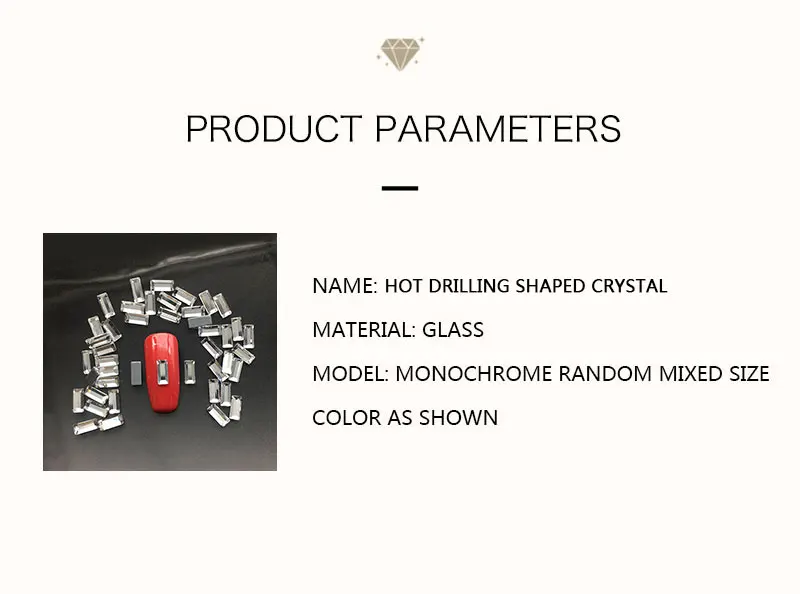 PRODUCT PARAMETERS

NAME: HOT DRILLING SHAPED CRYSTAL

MATERIAL: GLASS

MODEL: MONOCHROME RANDOM MIXED SIZE

COLOR AS SHOWN